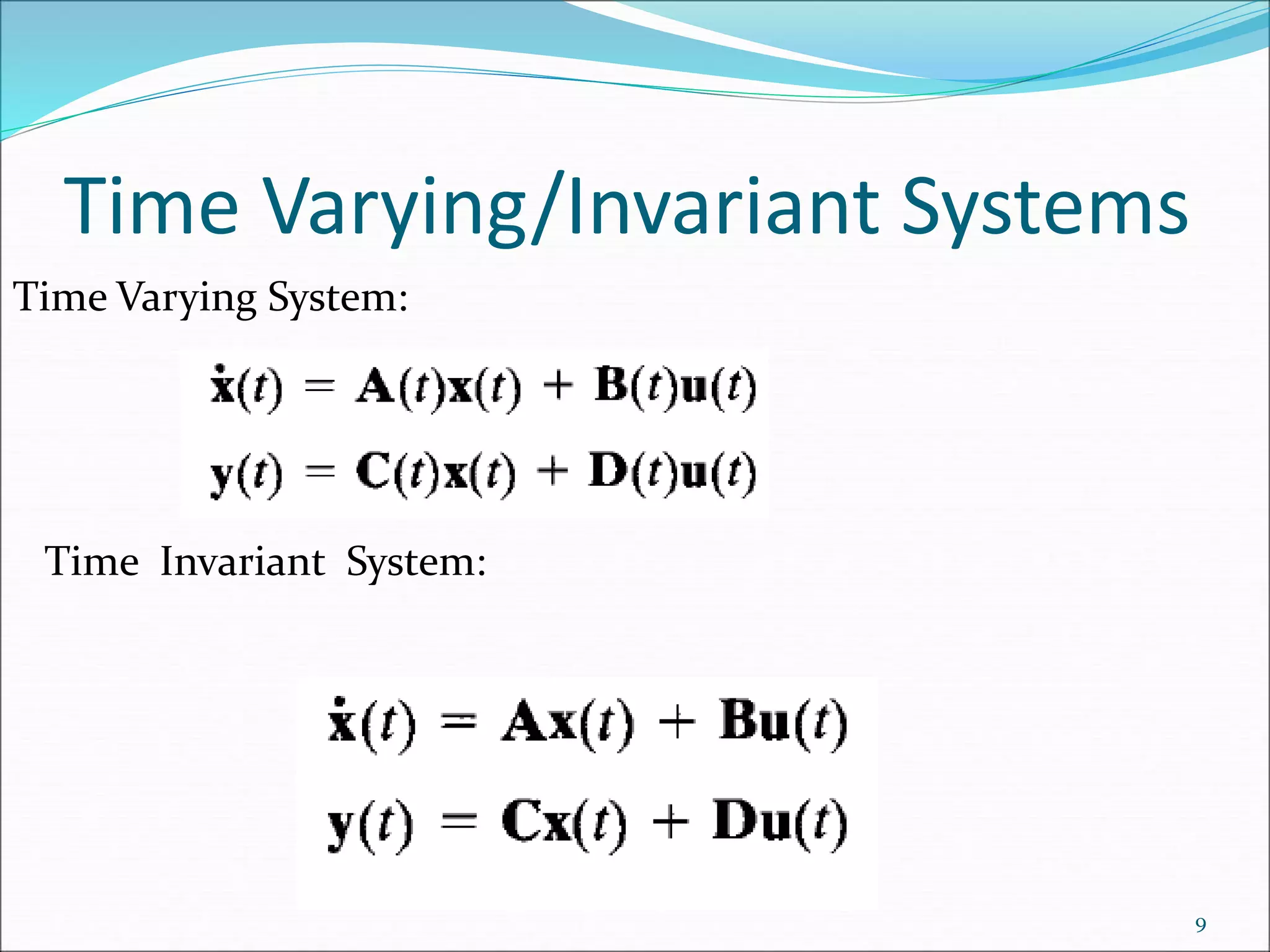 Time Varying/Invariant Systems

Time Varying System:

$\dot{\mathbf{x}}(t) = \mathbf{A}(t)\mathbf{x}(t) + \mathbf{B}(t)\mathbf{u}(t)$

$\mathbf{y}(t) = \mathbf{C}(t)\mathbf{x}(t) + \mathbf{D}(t)\mathbf{u}(t)$

Time Invariant System:

$\dot{\mathbf{x}}(t) = \mathbf{A}\mathbf{x}(t) + \mathbf{B}\mathbf{u}(t)$

$\mathbf{y}(t) = \mathbf{C}\mathbf{x}(t) + \mathbf{D}\mathbf{u}(t)$

9